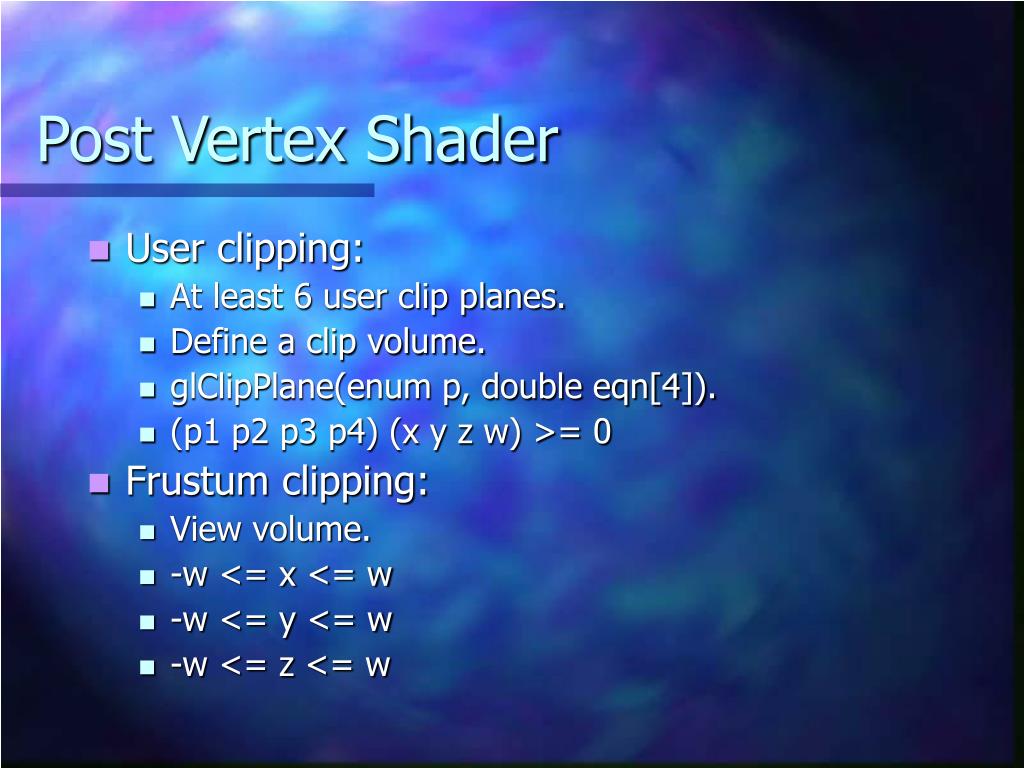 Post Vertex Shader

- User clipping:
  - At least 6 user clip planes.
  - Define a clip volume.
  - glClipPlane(enum p, double eqn[4]).
  - (p1 p2 p3 p4) (x y z w) >= 0
- Frustum clipping:
  - View volume.
  - -w <= x <= w
  - -w <= y <= w
  - -w <= z <= w